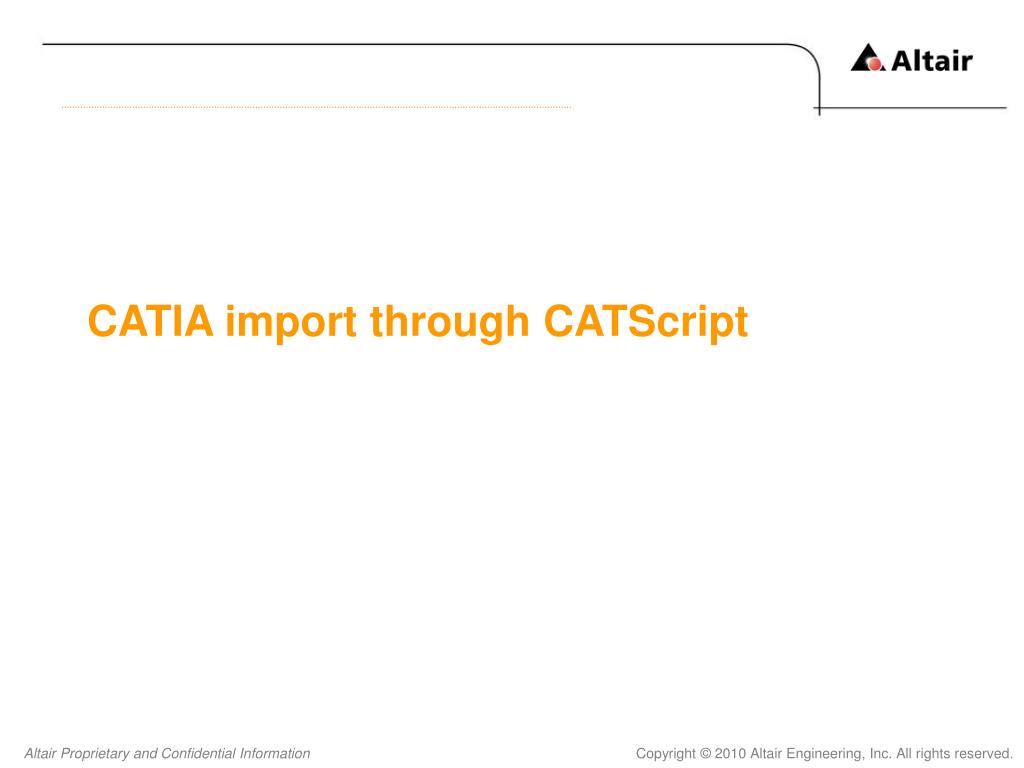 Altair

CATIA import through CATScript

Altair Proprietary and Confidential Information

Copyright © 2010 Altair Engineering, Inc. All rights reserved.